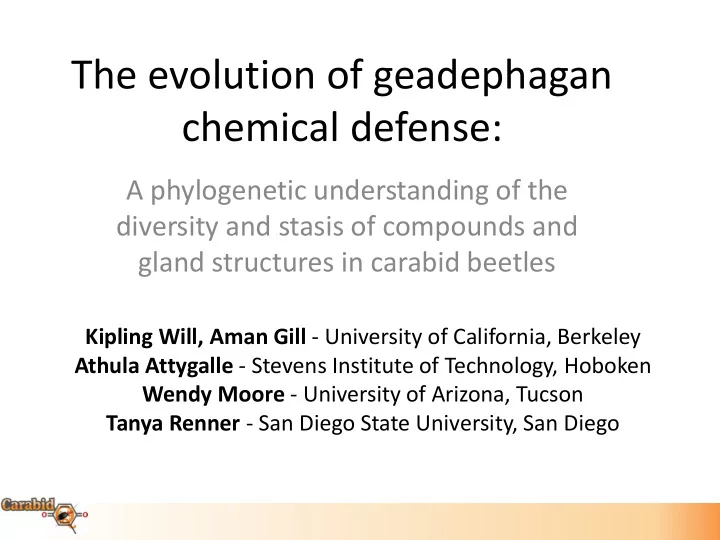 The evolution of geadephagan chemical defense:

A phylogenetic understanding of the diversity and stasis of compounds and gland structures in carabid beetles

Kipling Will, Aman Gill - University of California, Berkeley
Athula Attygalle - Stevens Institute of Technology, Hoboken
Wendy Moore - University of Arizona, Tucson
Tanya Renner - San Diego State University, San Diego

Carabid